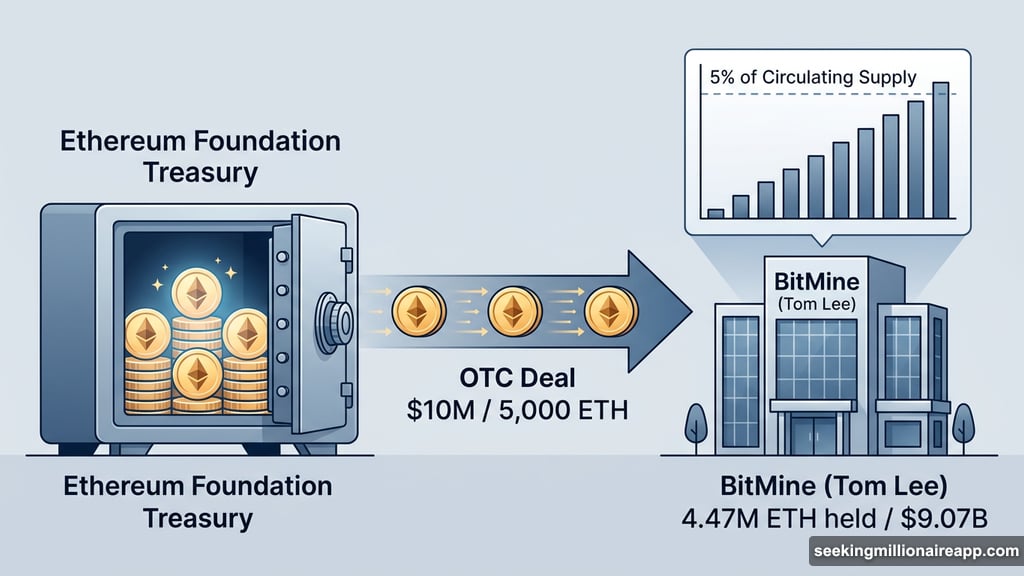 Ethereum Foundation Treasury

5% of Circulating Supply

BitMine
(Tom Lee)

OTC Deal
$10M / 5,000 ETH

Ethereum Foundation Treasury

BitMine (Tom Lee)
4.47M ETH held / $9.07B

seekingmillionaireapp.com